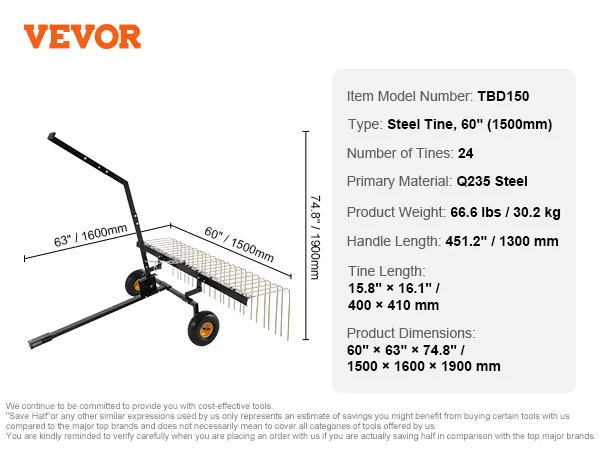 VEVOR

63" / 1600mm

60" / 1500mm

74.8" / 1900mm

Item Model Number: TBD150

Type: Steel Tine, 60" (1500mm)

Number of Tines: 24

Primary Material: Q235 Steel

Product Weight: 66.6 lbs / 30.2 kg

Handle Length: 451.2" / 1300 mm

Tine Length: 15.8" × 16.1" / 400 × 410 mm

Product Dimensions: 60" × 63" × 74.8" / 1500 × 1600 × 1900 mm

We continue to be committed to provide you with cost-effective tools.
"Save Half"or any other similar expressions used by us only represents an estimate of savings you might benefit from buying certain tools with us compared to the major top brands and does not necessarily mean to cover all categories of tools offered by us.
You are kindly reminded to verify carefully when you are placing an order with us if you are actually saving half in comparison with the top major brands.